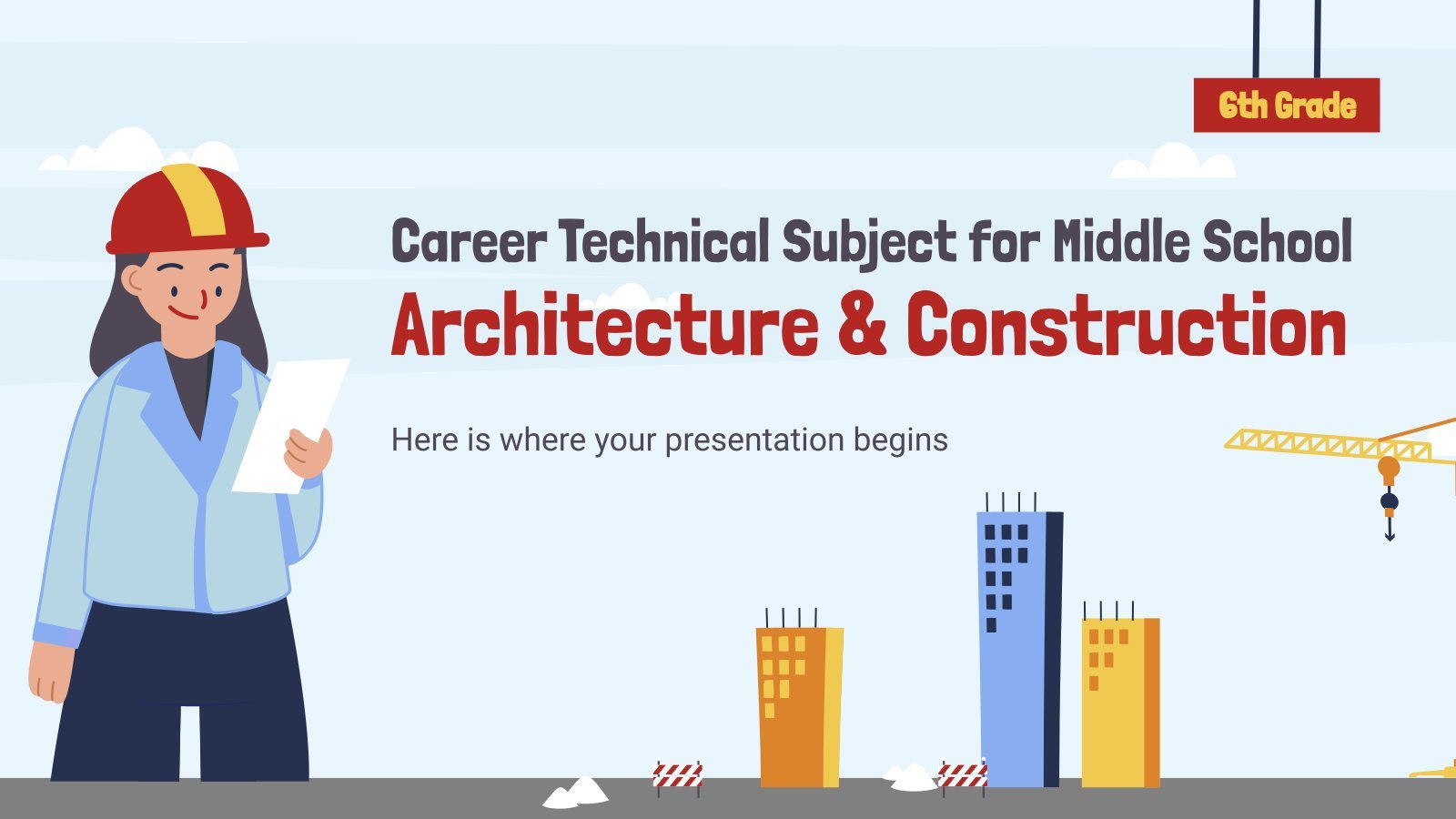 6th Grade

Career Technical Subject for Middle School
Architecture & Construction

Here is where your presentation begins